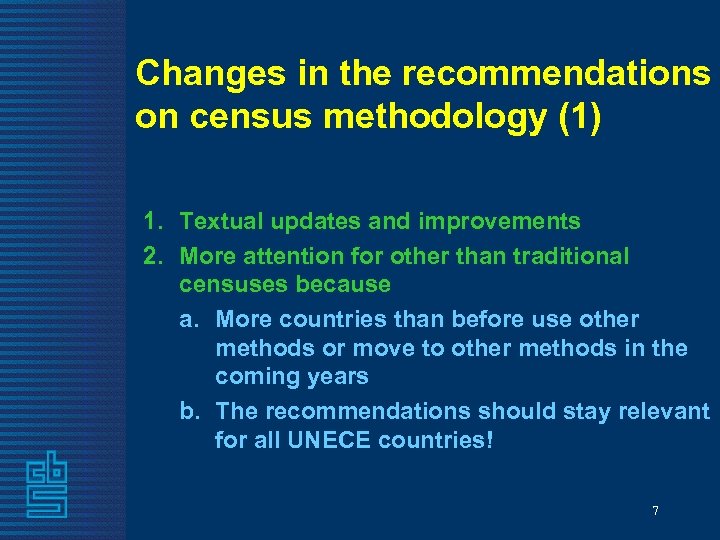 Changes in the recommendations on census methodology (1)

1. Textual updates and improvements
2. More attention for other than traditional censuses because
a. More countries than before use other methods or move to other methods in the coming years
b. The recommendations should stay relevant for all UNECE countries!

cbs

7